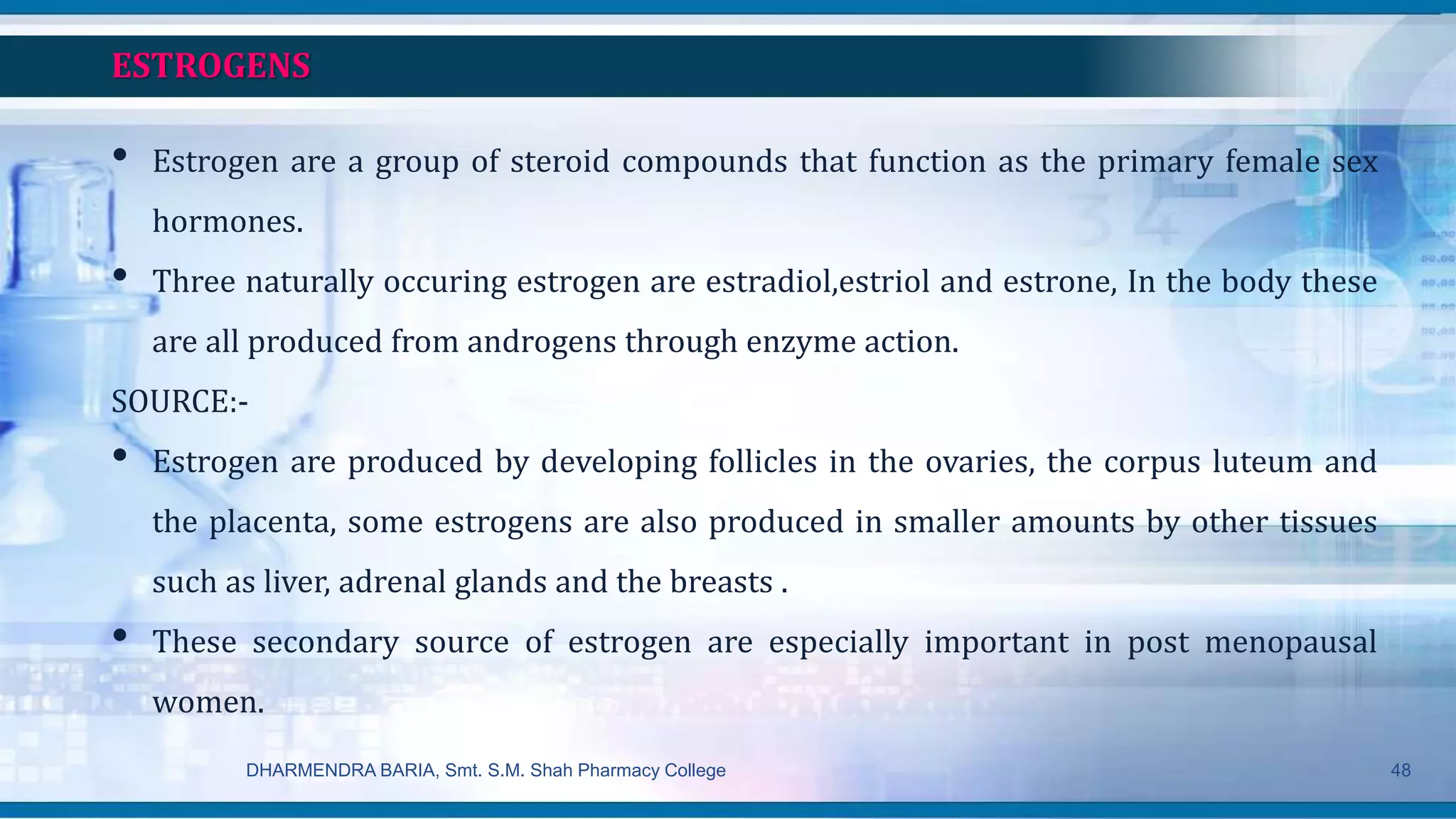 ESTROGENS

• Estrogen are a group of steroid compounds that function as the primary female sex hormones.

• Three naturally occuring estrogen are estradiol,estriol and estrone, In the body these are all produced from androgens through enzyme action.

SOURCE:-

• Estrogen are produced by developing follicles in the ovaries, the corpus luteum and the placenta, some estrogens are also produced in smaller amounts by other tissues such as liver, adrenal glands and the breasts .

• These secondary source of estrogen are especially important in post menopausal women.

DHARMENDRA BARIA, Smt. S.M. Shah Pharmacy College

48